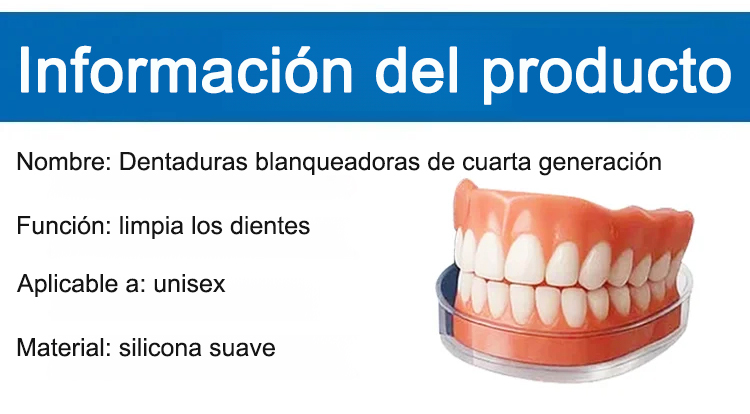 Información del producto

Nombre: Dentaduras blanqueadoras de cuarta generación

Función: limpia los dientes

Aplicable a: unisex

Material: silicona suave